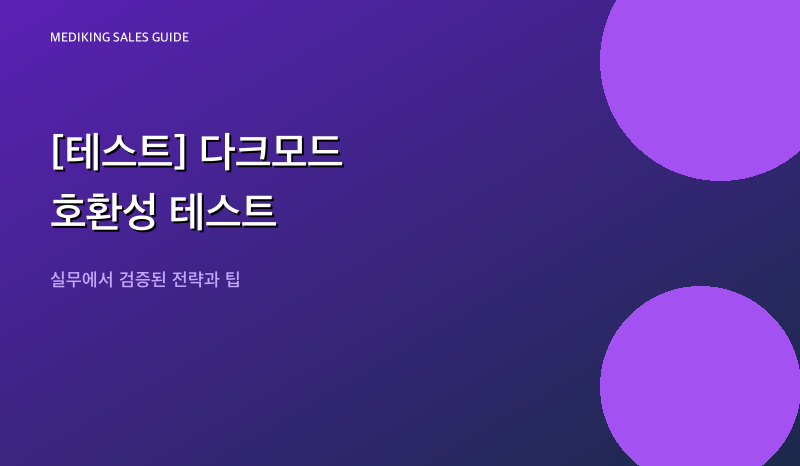 MEDIKING SALES GUIDE

[테스트] 다크모드 호환성 테스트

실무에서 검증된 전략과 팁